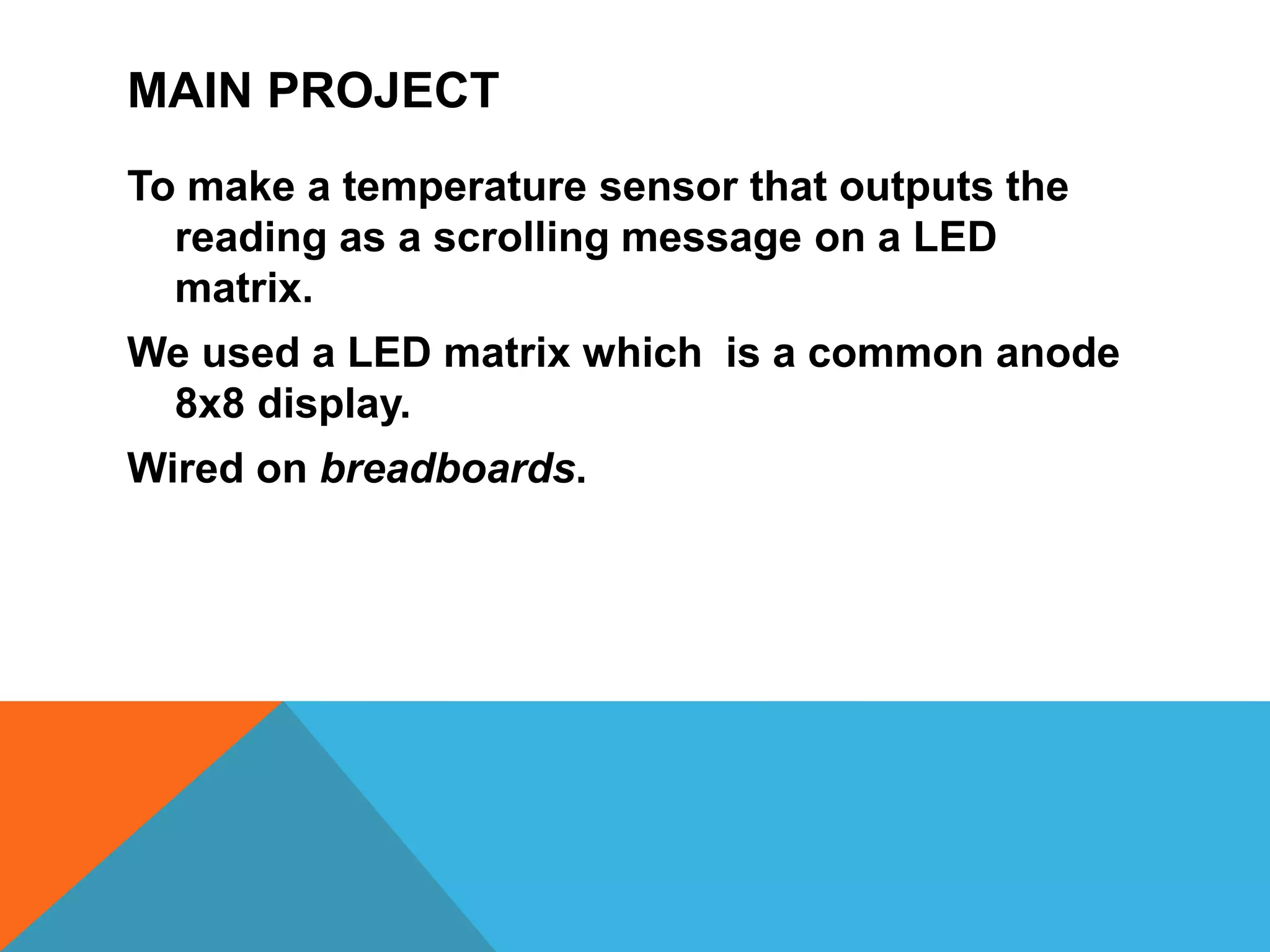 MAIN PROJECT

To make a temperature sensor that outputs the reading as a scrolling message on a LED matrix.

We used a LED matrix which  is a common anode 8x8 display.

Wired on breadboards.